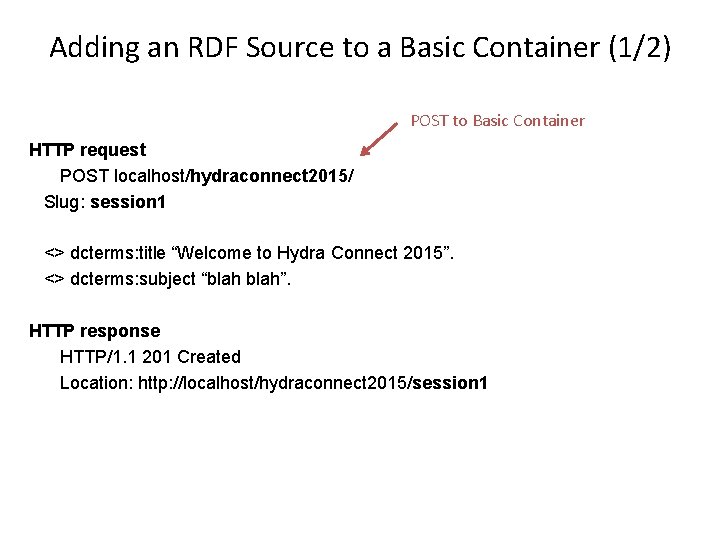 Adding an RDF Source to a Basic Container (1/2)

POST to Basic Container

HTTP request
POST localhost/hydraconnect2015/
Slug: session1

<> dcterms:title “Welcome to Hydra Connect 2015”.
<> dcterms:subject “blah blah”.

HTTP response
HTTP/1.1 201 Created
Location: http://localhost/hydraconnect2015/session1